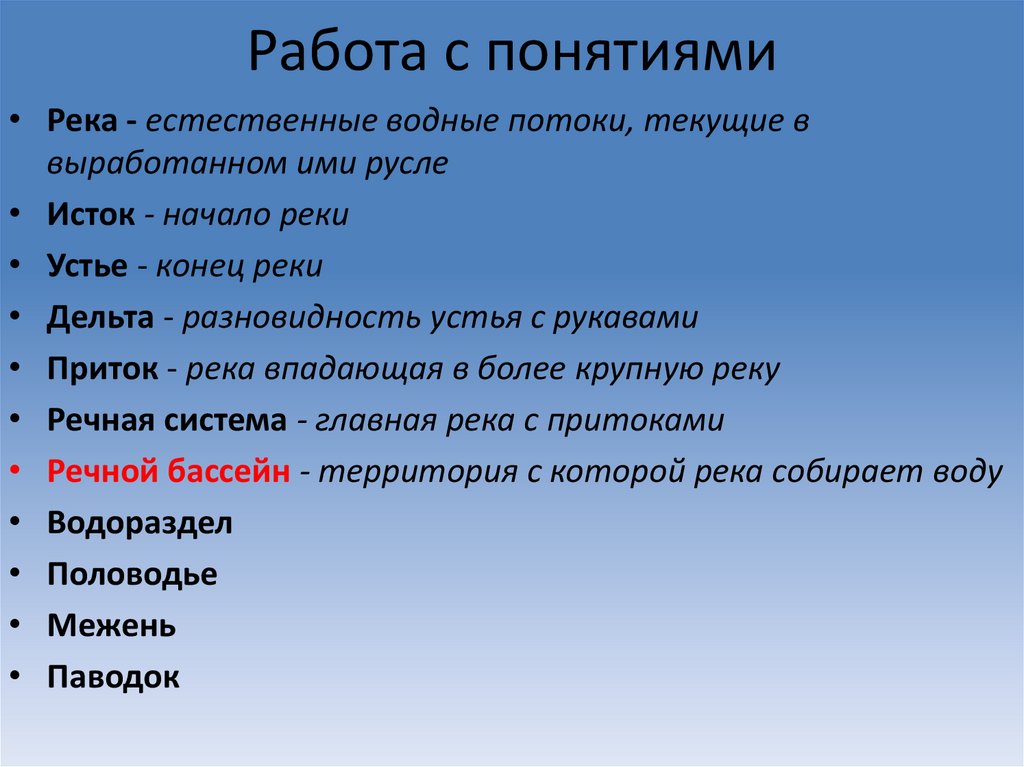 Работа с понятиями

• Река - естественные водные потоки, текущие в выработанном ими русле
• Исток - начало реки
• Устье - конец реки
• Дельта - разновидность устья с рукавами
• Приток - река впадающая в более крупную реку
• Речная система - главная река с притоками
• Речной бассейн - территория с которой река собирает воду
• Водораздел
• Половодье
• Межень
• Паводок